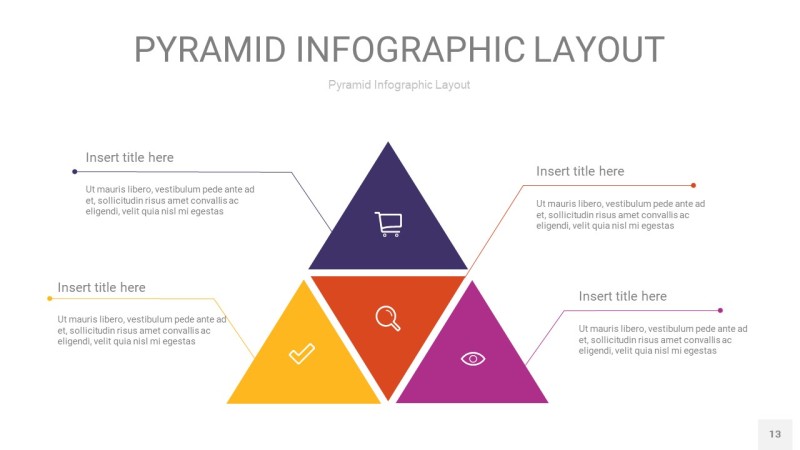 PYRAMID INFOGRAPHIC LAYOUT

Pyramid Infographic Layout

Insert title here

Ut mauris libero, vestibulum pede ante ad et, sollicitudin risus amet convallis ac eligendi, velit quia nisl mi egestas

Insert title here

Ut mauris libero, vestibulum pede ante ad et, sollicitudin risus amet convallis ac eligendi, velit quia nisl mi egestas

Insert title here

Ut mauris libero, vestibulum pede ante ad et, sollicitudin risus amet convallis ac eligendi, velit quia nisl mi egestas

Insert title here

Ut mauris libero, vestibulum pede ante ad et, sollicitudin risus amet convallis ac eligendi, velit quia nisl mi egestas

13